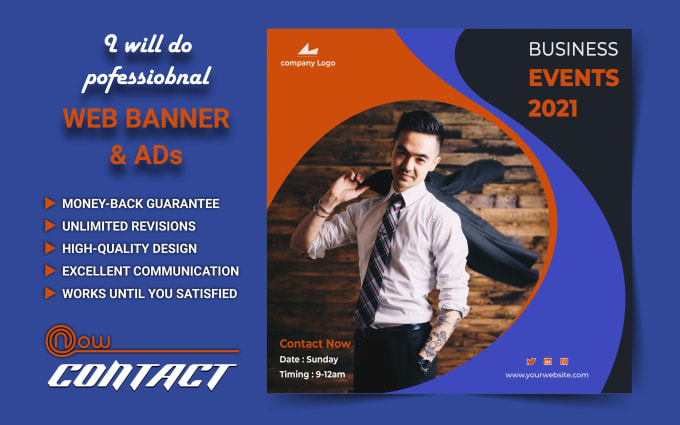 I will do pofessiobnal

WEB BANNER & ADs

MONEY-BACK GUARANTEE
UNLIMITED REVISIONS
HIGH-QUALITY DESIGN
EXCELLENT COMMUNICATION
WORKS UNTIL YOU SATISFIED

Now
CONTACT

company Logo

BUSINESS
EVENTS
2021

Contact Now
Date : Sunday
Timing : 9-12am

www.yourwebsite.com